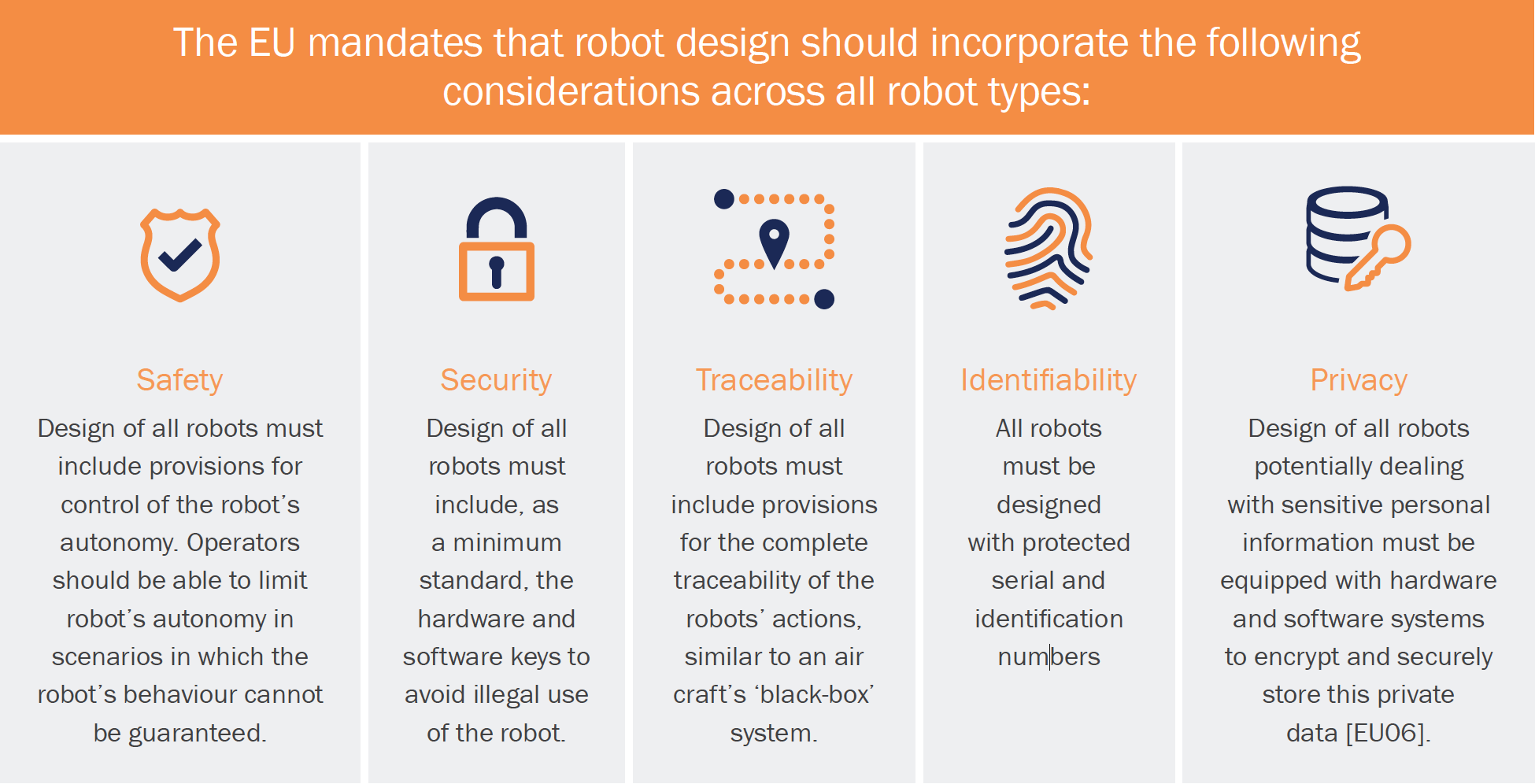 The EU mandates that robot design should incorporate the following considerations across all robot types:

Safety

Design of all robots must include provisions for control of the robot's autonomy. Operators should be able to limit robot's autonomy in scenarios in which the robot's behaviour cannot be guaranteed.

Security

Design of all robots must include, as a minimum standard, the hardware and software keys to avoid illegal use of the robot.

Traceability

Design of all robots must include provisions for the complete traceability of the robots' actions, similar to an air craft's 'black-box' system.

Identifiability

All robots must be designed with protected serial and identification numbers

Privacy

Design of all robots potentially dealing with sensitive personal information must be equipped with hardware and software systems to encrypt and securely store this private data [EU06].